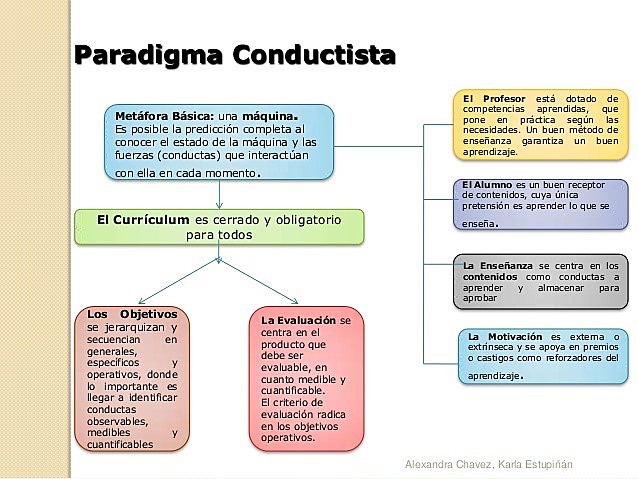 Paradigma Conductista

Metáfora Básica: una máquina. Es posible la predicción completa al conocer el estado de la máquina y las fuerzas (conductas) que interactúan con ella en cada momento.

El Currículum es cerrado y obligatorio para todos

Los Objetivos se jerarquizan y secuencian en generales, específicos y operativos, donde lo importante es llegar a identificar conductas observables, medibles y cuantificables

La Evaluación se centra en el producto que debe ser evaluable, en cuanto medible y cuantificable. El criterio de evaluación radica en los objetivos operativos.

El Profesor está dotado de competencias aprendidas, que pone en práctica según las necesidades. Un buen método de enseñanza garantiza un buen aprendizaje.

El Alumno es un buen receptor de contenidos, cuya única pretensión es aprender lo que se enseña.

La Enseñanza se centra en los contenidos como conductas a aprender y almacenar para aprobar

La Motivación es externa o extrínseca y se apoya en premios o castigos como reforzadores del aprendizaje.

Alexandra Chavez, Karla Estupiñán